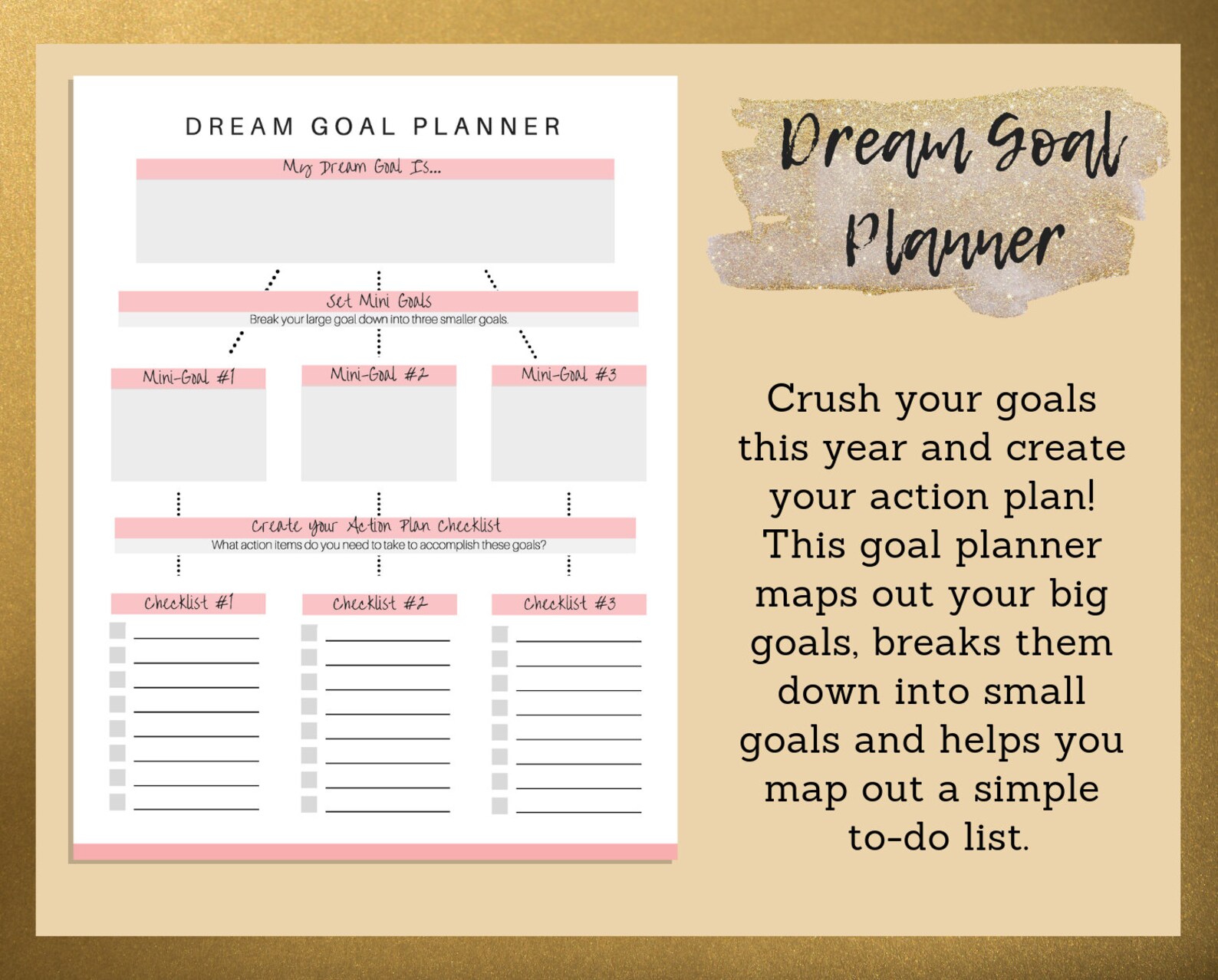 DREAM GOAL PLANNER

My Dream Goal Is...

Set Mini Goals
Break your large goal down into three smaller goals.

Mini-Goal #1

Mini-Goal #2

Mini-Goal #3

Create your Action Plan Checklist
What action items do you need to take to accomplish these goals?

Checklist #1

Checklist #2

Checklist #3

Dream Goal Planner

Crush your goals this year and create your action plan! This goal planner maps out your big goals, breaks them down into small goals and helps you map out a simple to-do list.